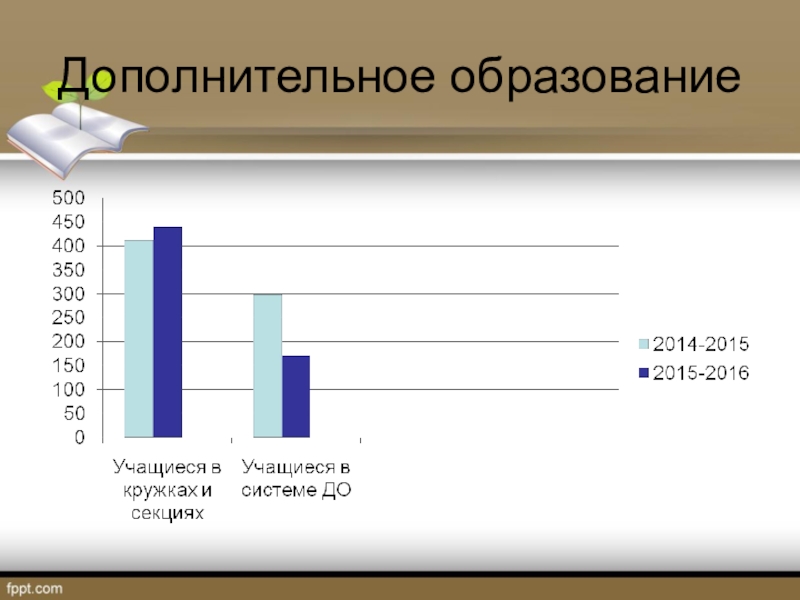 Дополнительное образование

500
450
400
350
300
250
200
150
100
50
0

Учащиеся в кружках и секциях
Учащиеся в системе ДО

2014-2015
2015-2016

fppt.com